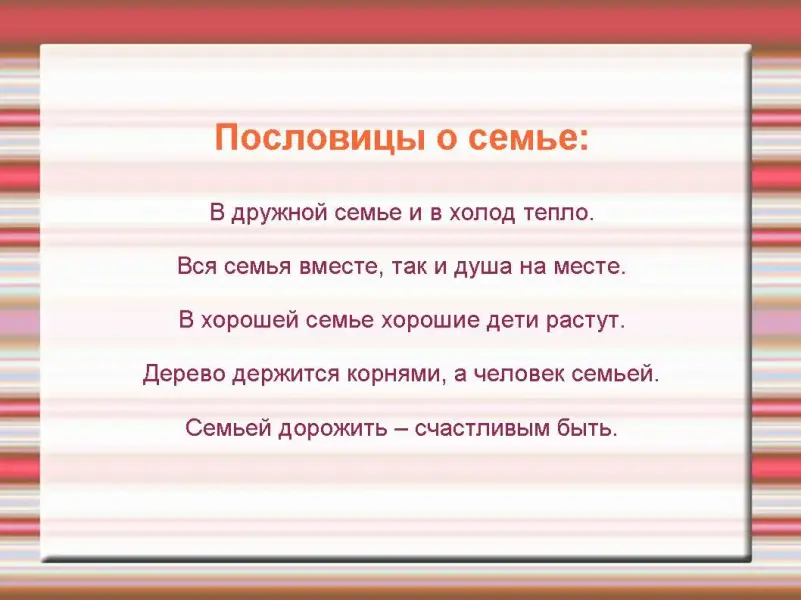 Пословицы о семье:

В дружной семье и в холод тепло.

Вся семья вместе, так и душа на месте.

В хорошей семье хорошие дети растут.

Дерево держится корнями, а человек семьей.

Семьей дорожить – счастливым быть.